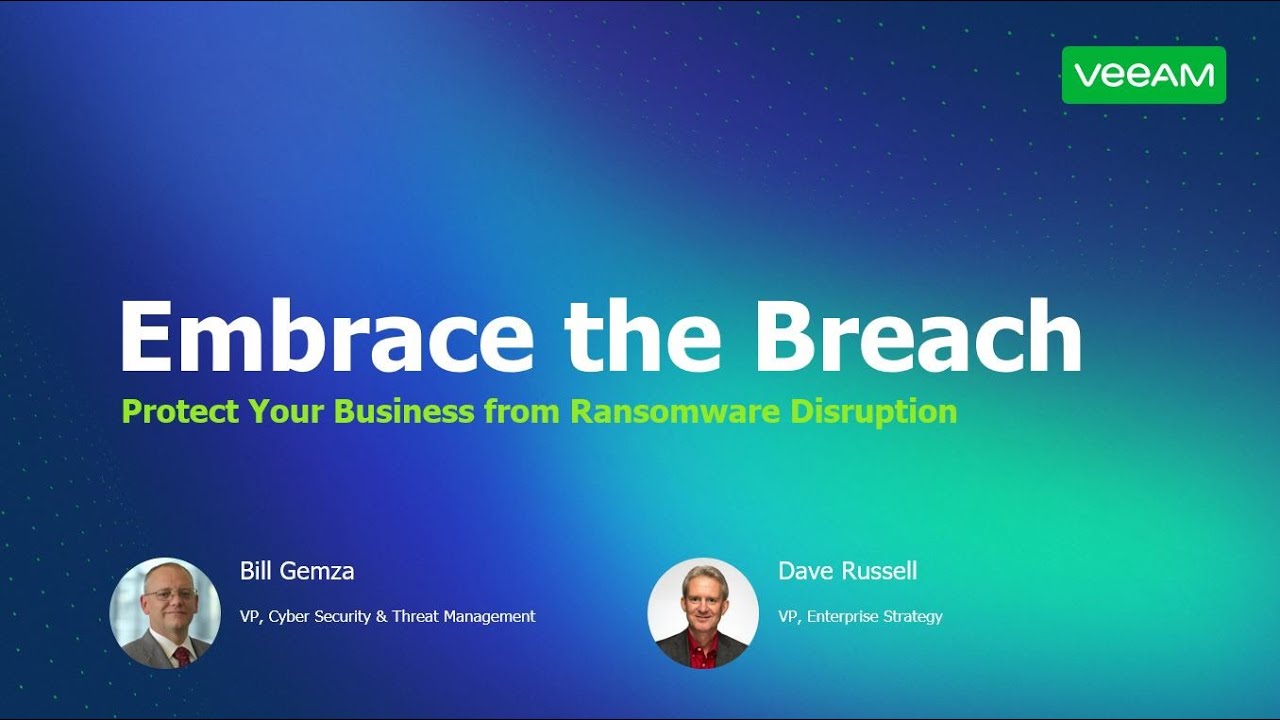 VEEAM

Embrace the Breach

Protect Your Business from Ransomware Disruption

Bill Gemza

VP, Cyber Security & Threat Management

Dave Russell

VP, Enterprise Strategy